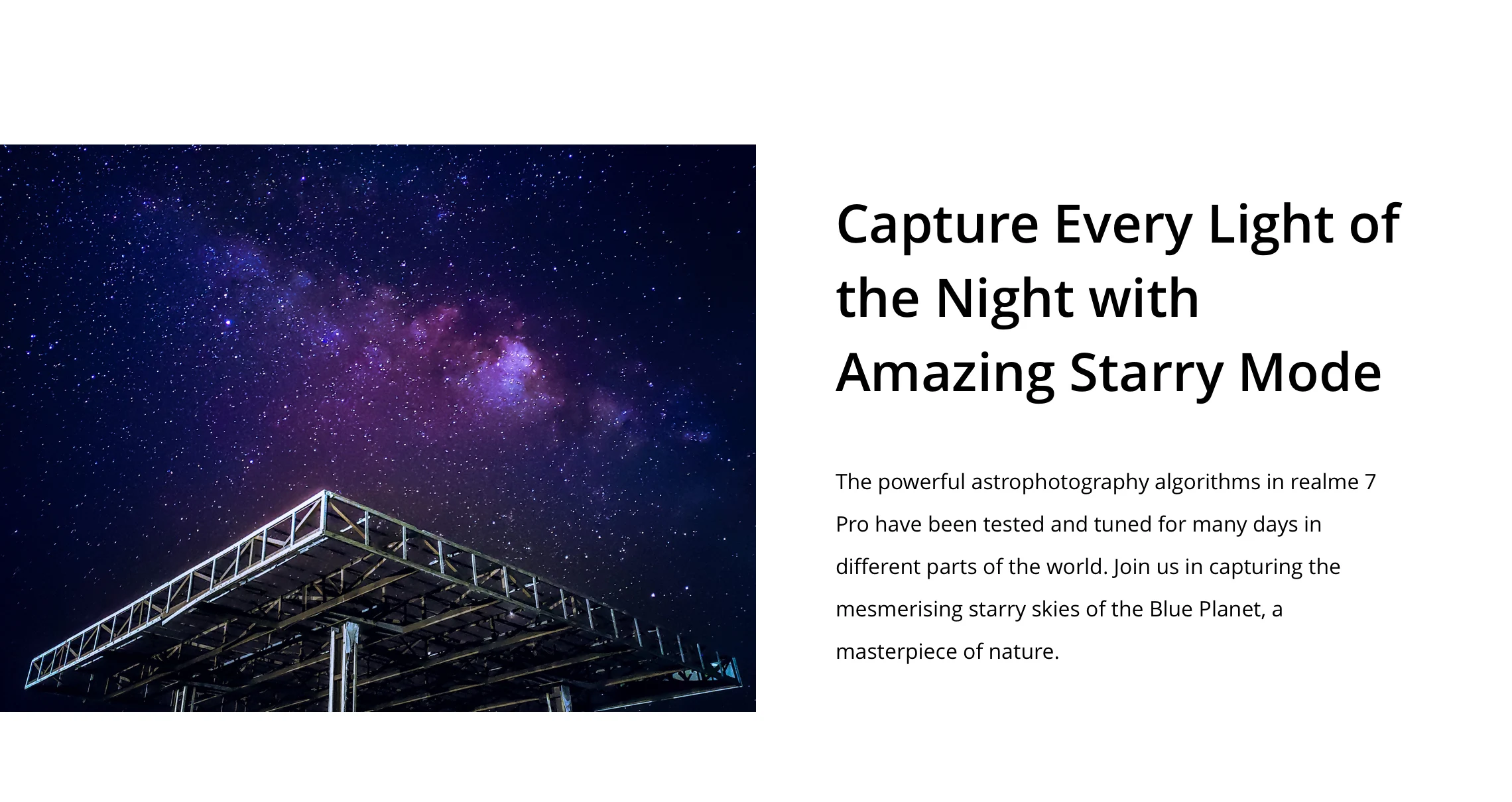 Capture Every Light of the Night with Amazing Starry Mode

The powerful astrophotography algorithms in realme 7 Pro have been tested and tuned for many days in different parts of the world. Join us in capturing the mesmerising starry skies of the Blue Planet, a masterpiece of nature.